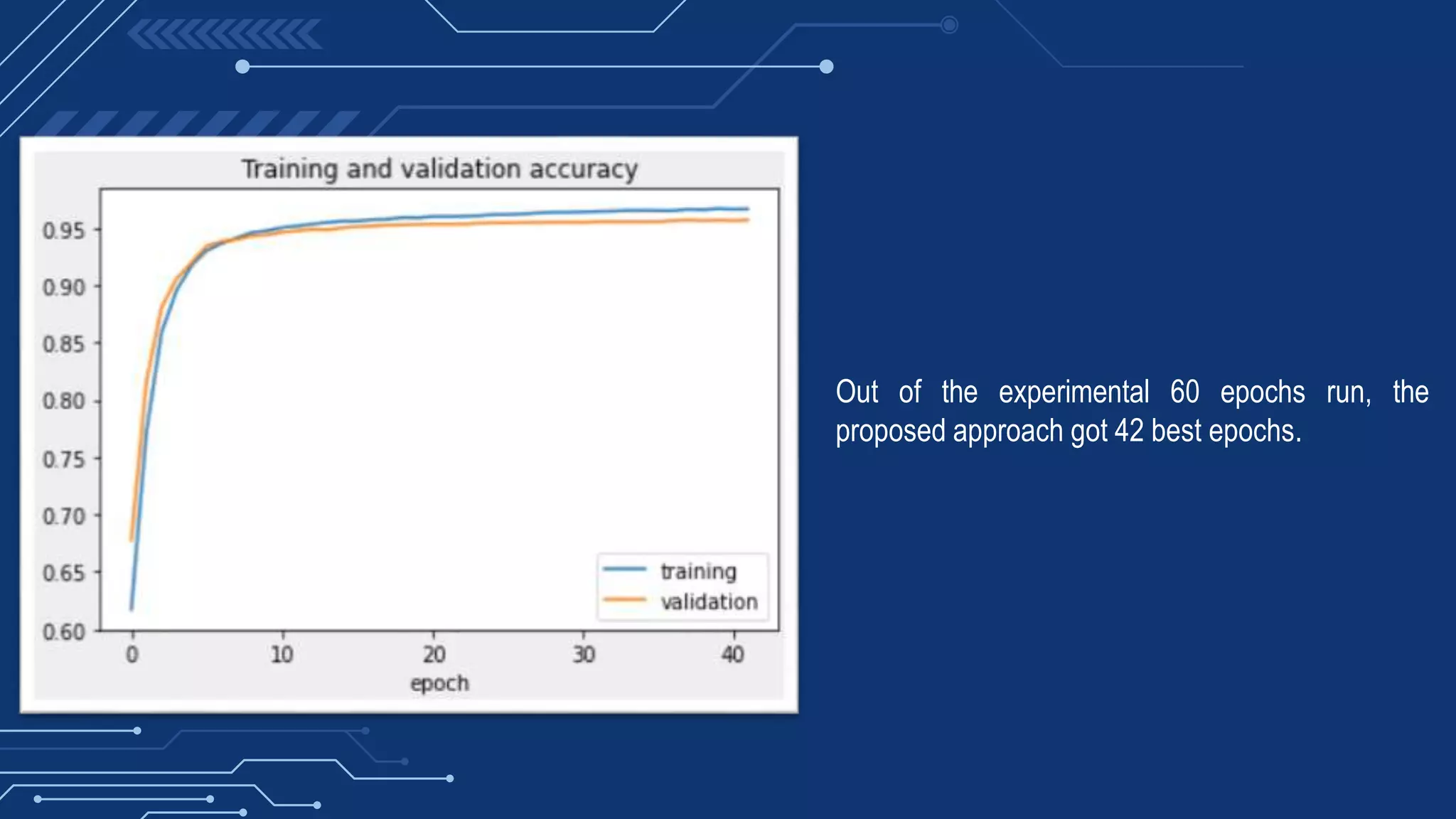 Training and validation accuracy

0.95
0.90
0.85
0.80
0.75
0.70
0.65
0.60

0
10
20
30
40
epoch

training
validation

Out of the experimental 60 epochs run, the proposed approach got 42 best epochs.